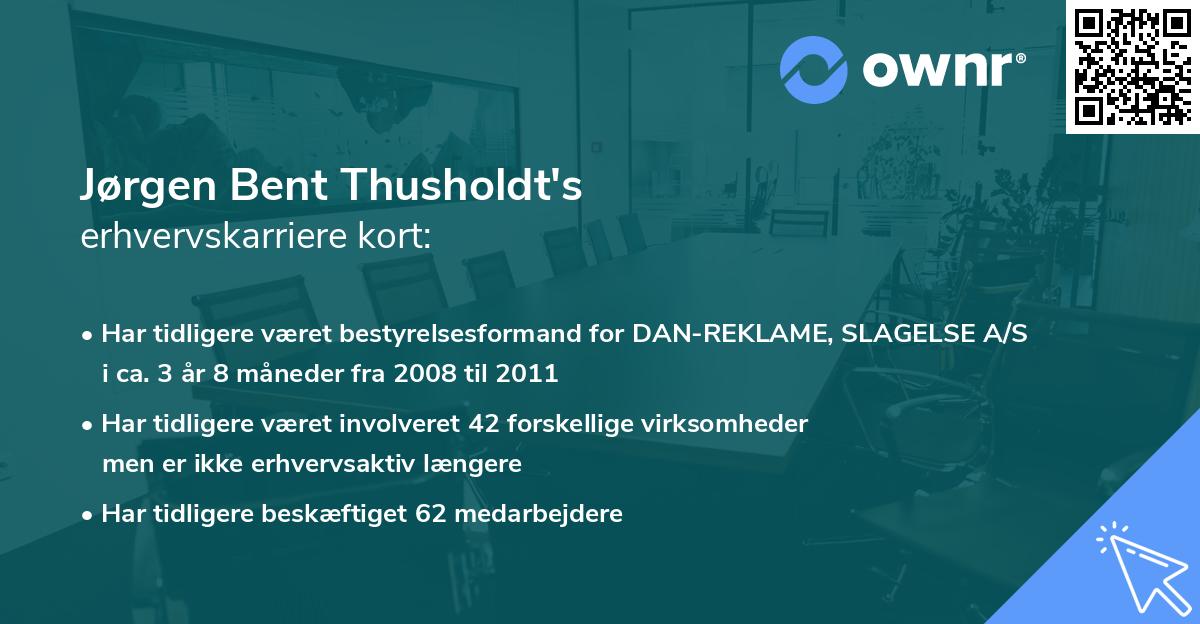 ownr®

Jørgen Bent Thusholdt's
erhvervskarriere kort:

• Har tidligere været bestyrelsesformand for DAN-REKLAME, SLAGELSE A/S i ca. 3 år 8 måneder fra 2008 til 2011

• Har tidligere været involveret 42 forskellige virksomheder men er ikke erhvervsaktiv længere

• Har tidligere beskæftiget 62 medarbejdere